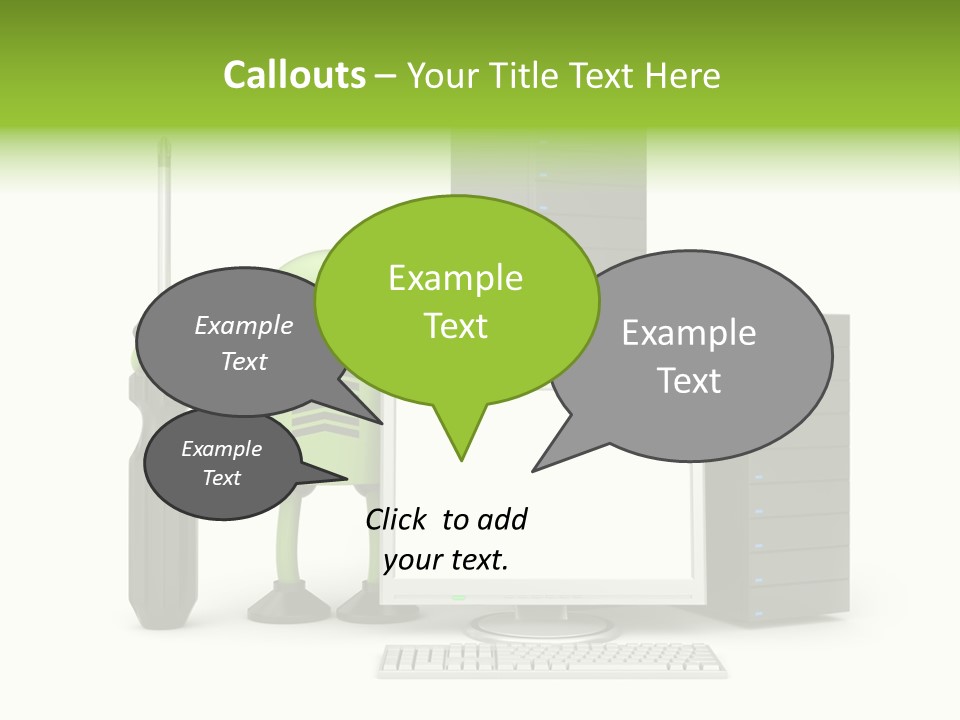 Callouts – Your Title Text Here

Example Text

Example Text

Example Text

Example Text

Click to add your text.